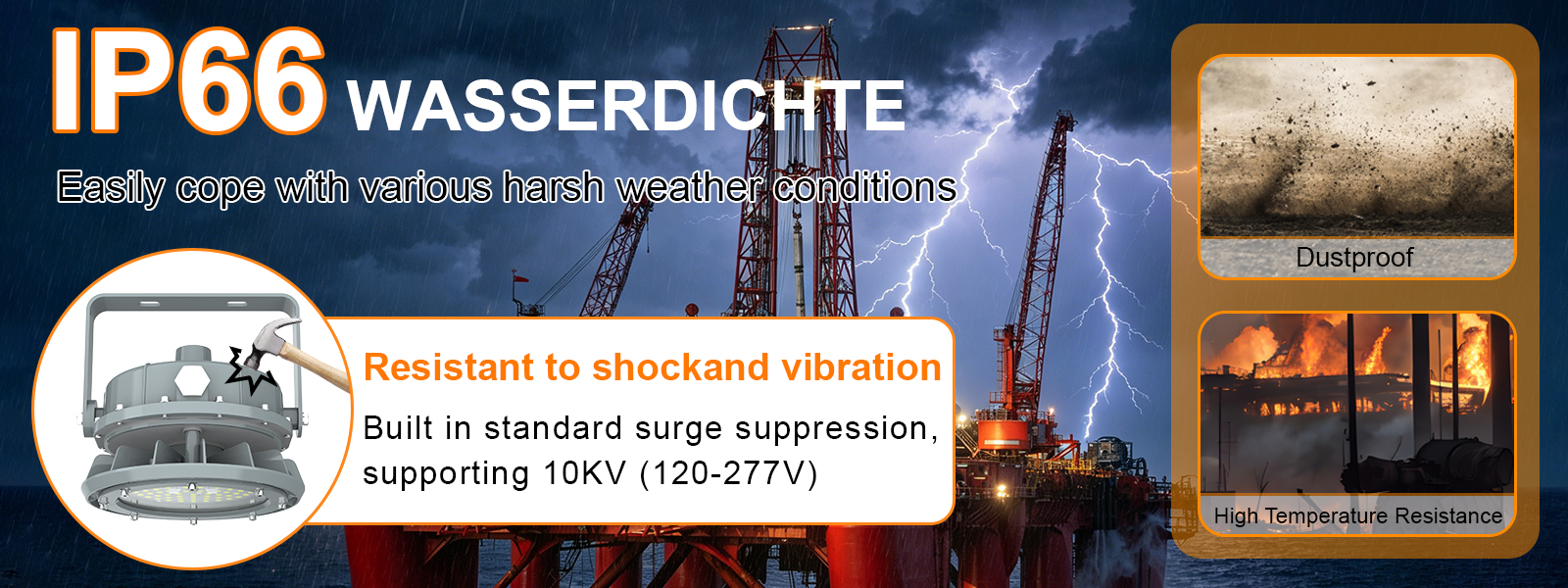 IP66 WASSERDICHTE

Easily cope with various harsh weather conditions

Resistant to shockand vibration

Built in standard surge suppression, supporting 10KV (120-277V)

Dustproof

High Temperature Resistance